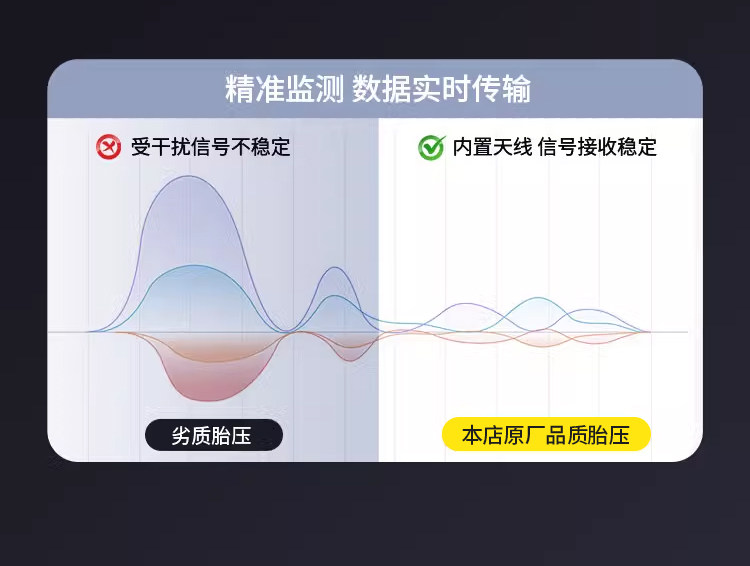 精准监测 数据实时传输

受干扰信号不稳定

内置天线 信号接收稳定

劣质胎压

本店原厂品质胎压